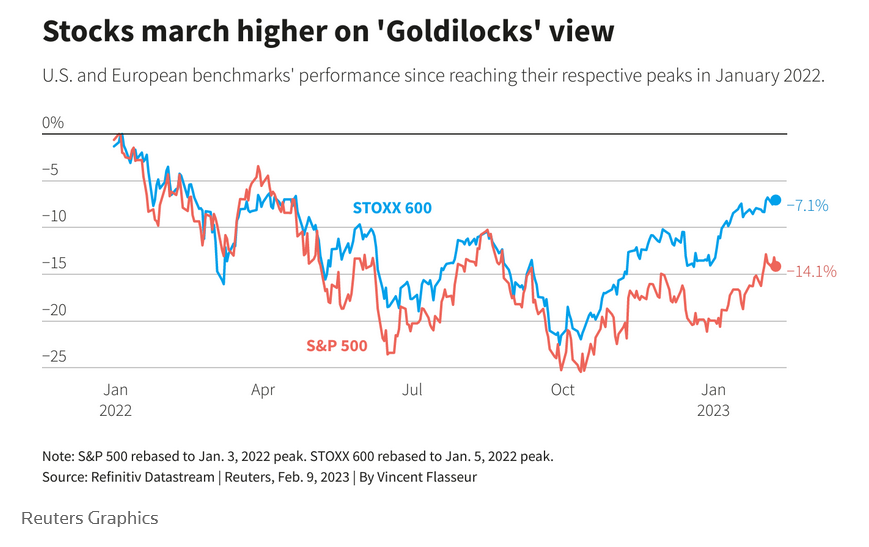 Stocks march higher on 'Goldilocks' view

U.S. and European benchmarks' performance since reaching their respective peaks in January 2022.

0%
−5
−10
−15
−20
−25

STOXX 600
S&P 500
−7.1%
−14.1%

Jan 2022
Apr
Jul
Oct
Jan 2023

Note: S&P 500 rebased to Jan. 3, 2022 peak. STOXX 600 rebased to Jan. 5, 2022 peak.
Source: Refinitiv Datastream | Reuters, Feb. 9, 2023 | By Vincent Flasseur

Reuters Graphics